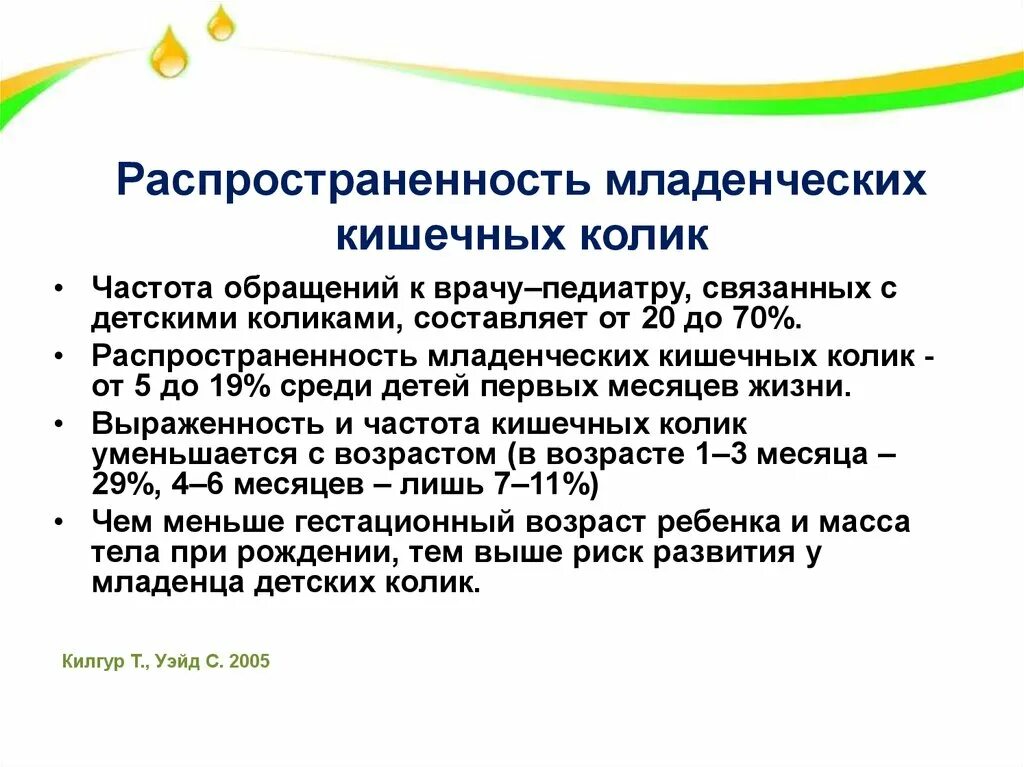 Распространенность младенческих кишечных колик

• Частота обращений к врачу–педиатру, связанных с детскими коликами, составляет от 20 до 70%.
• Распространенность младенческих кишечных колик - от 5 до 19% среди детей первых месяцев жизни.
• Выраженность и частота кишечных колик уменьшается с возрастом (в возрасте 1–3 месяца – 29%, 4–6 месяцев – лишь 7–11%)
• Чем меньше гестационный возраст ребенка и масса тела при рождении, тем выше риск развития у младенца детских колик.

Килгур Т., Уэйд С. 2005